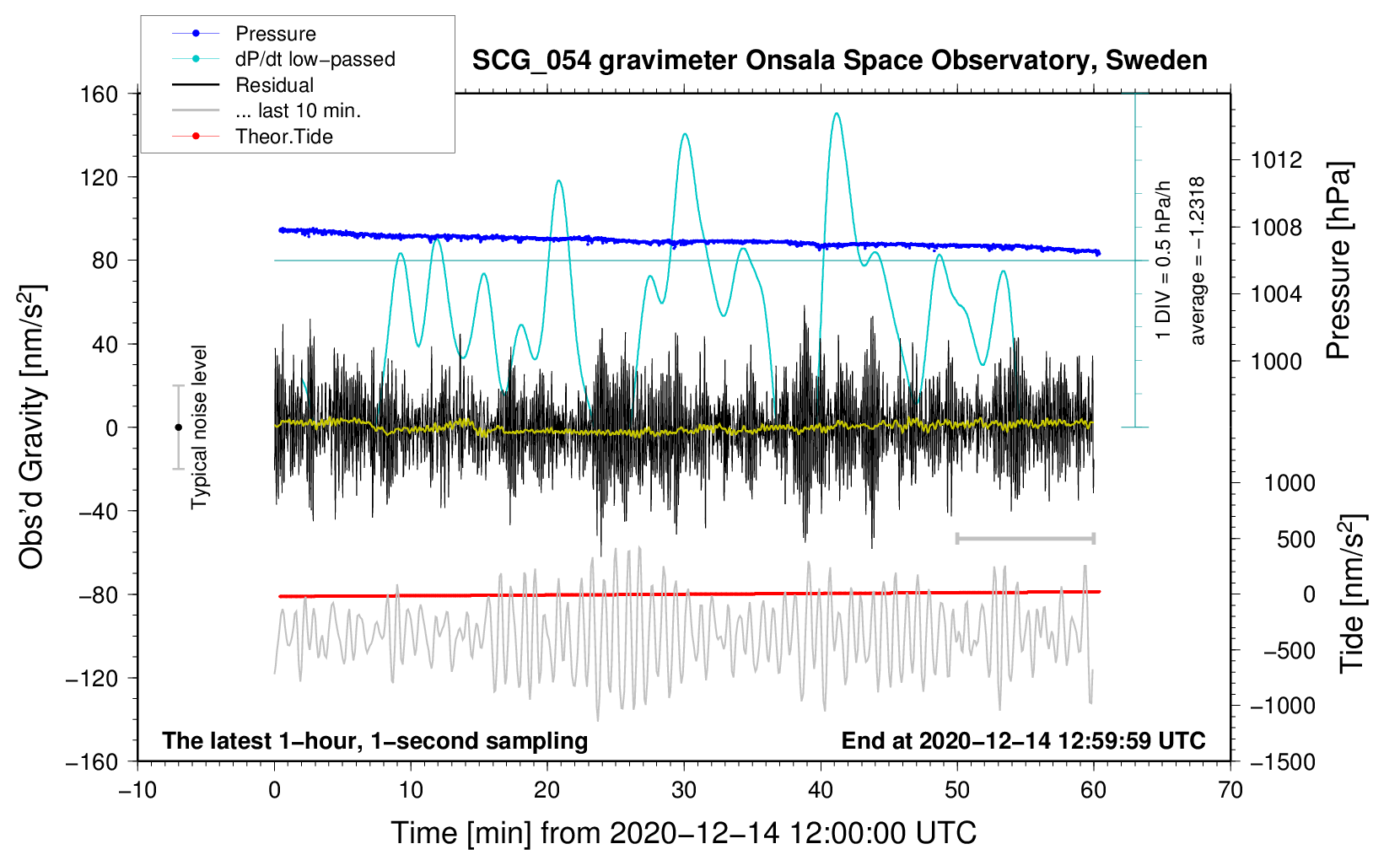 Pressure
dP/dt low−passed
Residual
... last 10 min.
Theor.Tide

SCG_054 gravimeter Onsala Space Observatory, Sweden

160
120
80
40
0
−40
−80
−120
−160

Obs'd Gravity [nm/s$^2$]

Typical noise level

1 DIV = 0.5 hPa/h
average = −1.2318

1012
1008
1004
1000

Pressure [hPa]

1000
500
0
−500
−1000
−1500

Tide [nm/s$^2$]

The latest 1−hour, 1−second sampling
End at 2020−12−14 12:59:59 UTC

−10
0
10
20
30
40
50
60
70

Time [min] from 2020−12−14 12:00:00 UTC